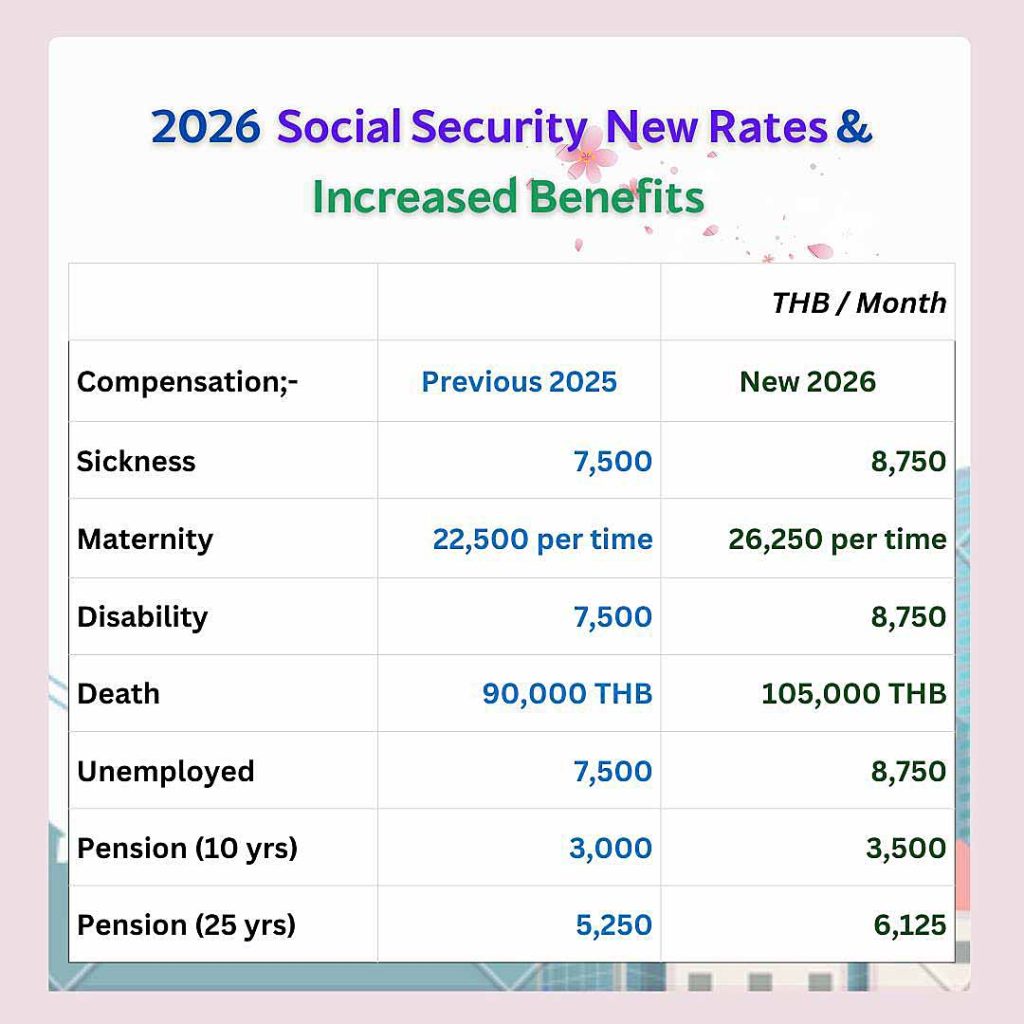 2026 Social Security New Rates & Increased Benefits

| | | THB / Month |
|---|---|---|
| Compensation;- | Previous 2025 | New 2026 |
| Sickness | 7,500 | 8,750 |
| Maternity | 22,500 per time | 26,250 per time |
| Disability | 7,500 | 8,750 |
| Death | 90,000 THB | 105,000 THB |
| Unemployed | 7,500 | 8,750 |
| Pension (10 yrs) | 3,000 | 3,500 |
| Pension (25 yrs) | 5,250 | 6,125 |